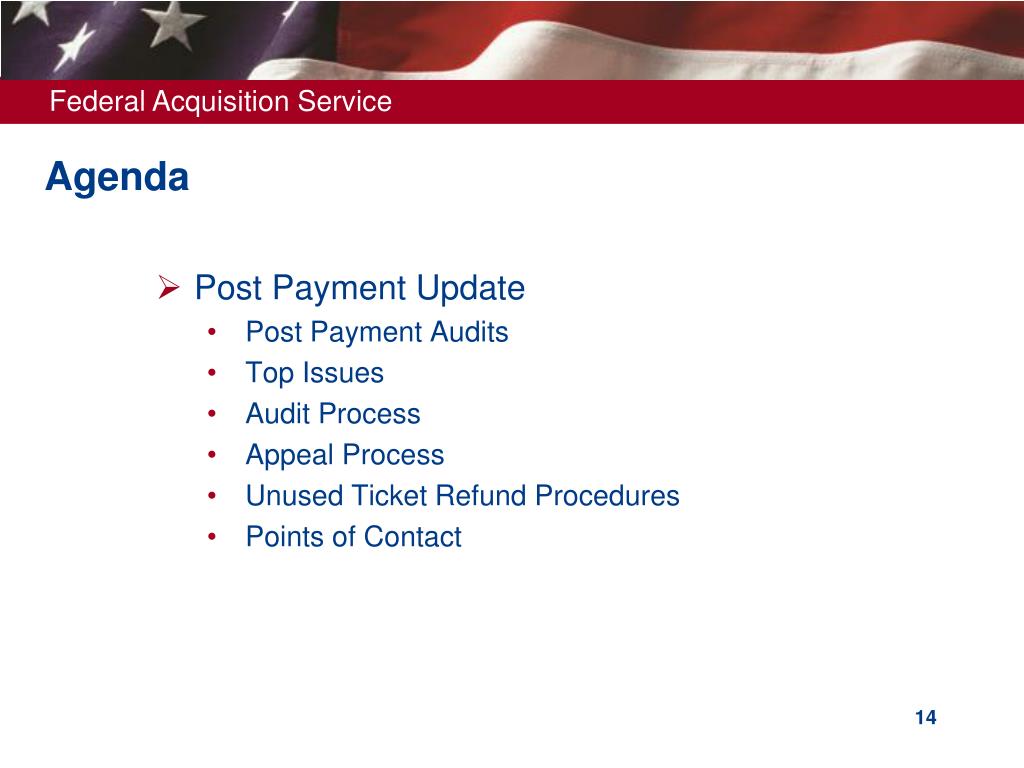 Federal Acquisition Service

Agenda

➢ Post Payment Update
• Post Payment Audits
• Top Issues
• Audit Process
• Appeal Process
• Unused Ticket Refund Procedures
• Points of Contact

14